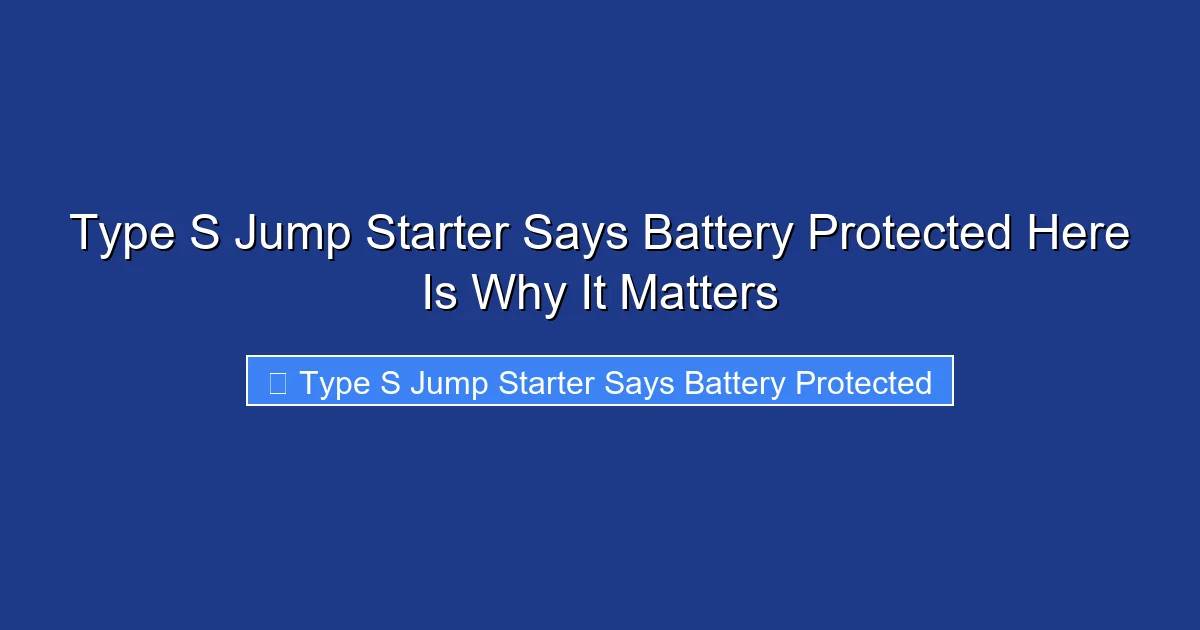 Type S Jump Starter Says Battery Protected Here Is Why It Matters

Type S Jump Starter Says Battery Protected